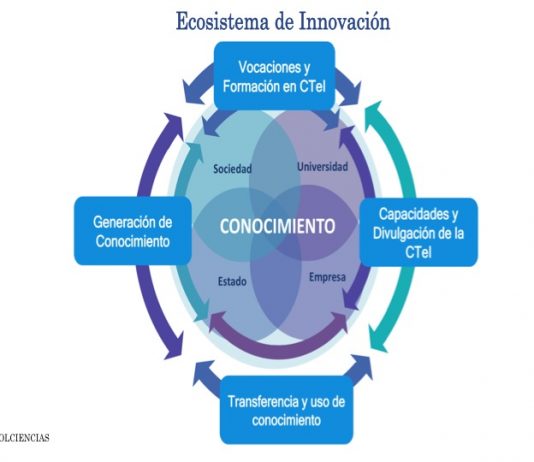 Ecosistema de Innovación

Vocaciones y Formación en CTeI

Sociedad

Universidad

Generación de Conocimiento

CONOCIMIENTO

Capacidades y Divulgación de la CTeI

Estado

Empresa

Transferencia y uso de conocimiento

OLCIENCIAS